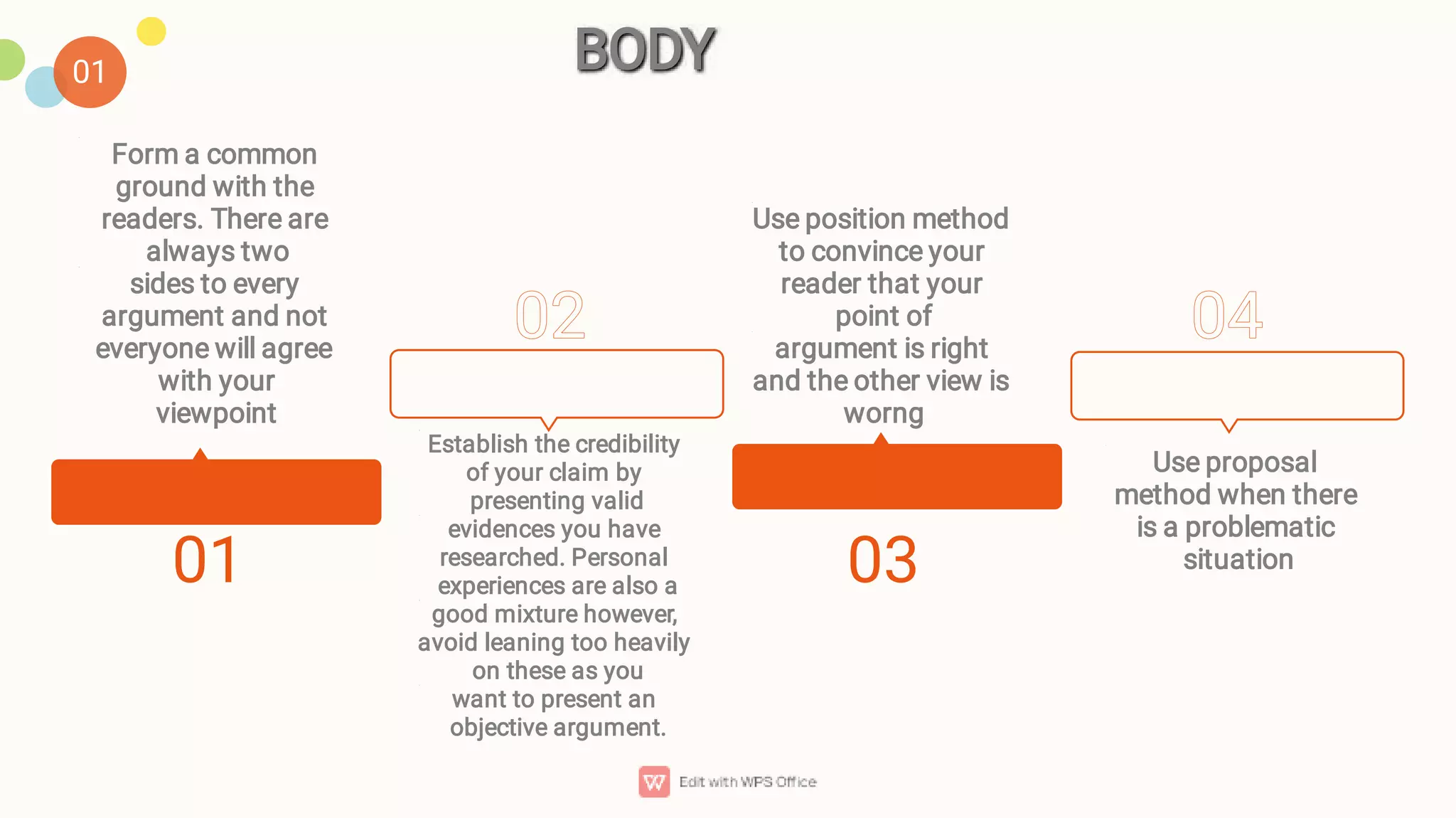 01

BODY

Form a common ground with the readers. There are always two sides to every argument and not everyone will agree with your viewpoint

01

02

Establish the credibility of your claim by presenting valid evidences you have researched. Personal experiences are also a good mixture however, avoid leaning too heavily on these as you want to present an objective argument.

Use position method to convince your reader that your point of argument is right and the other view is worng

03

04

Use proposal method when there is a problematic situation

Edit with WPS Office